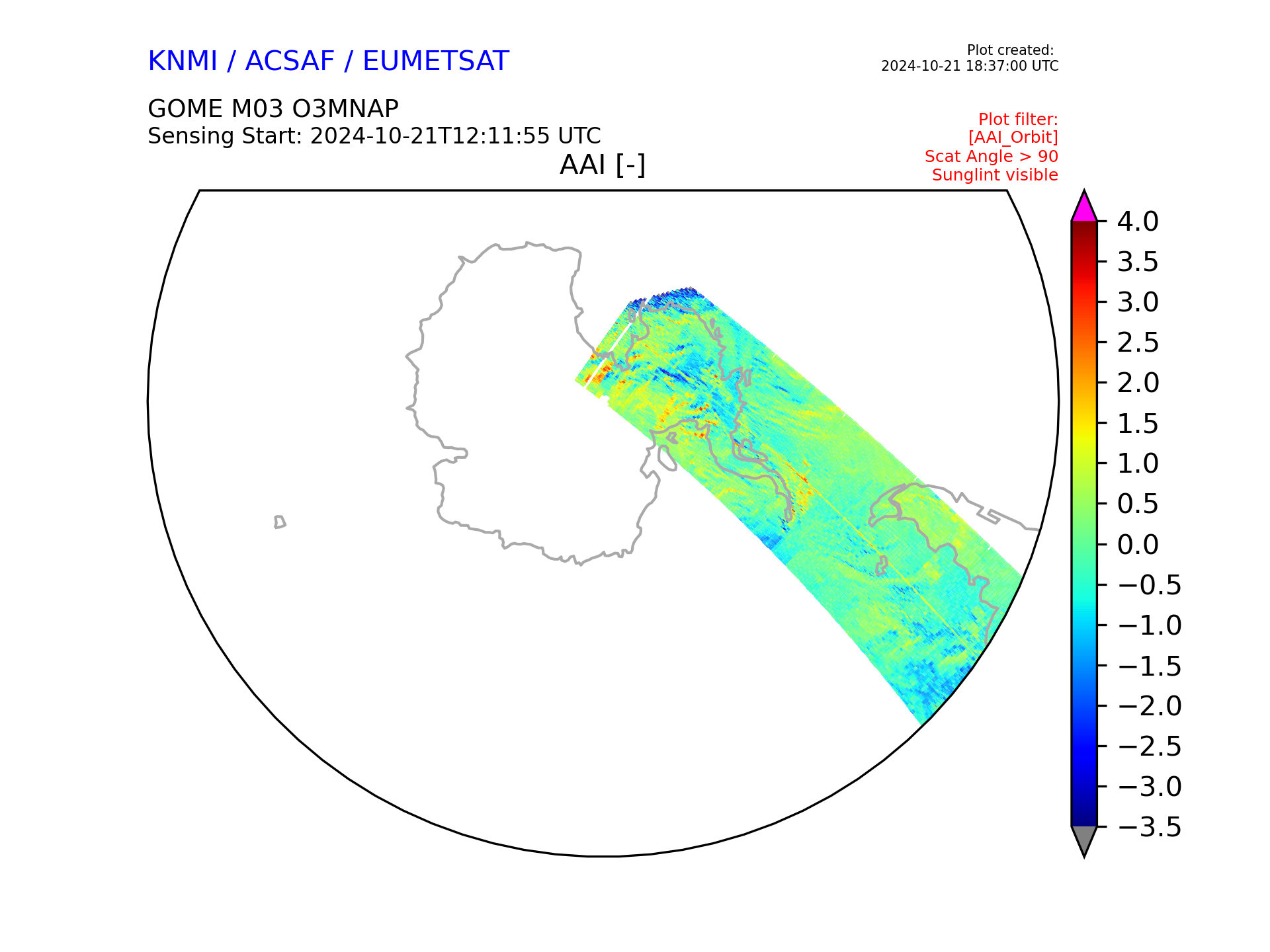 KNMI / ACSAF / EUMETSAT

Plot created:
2024-10-21 18:37:00 UTC

GOME M03 O3MNAP
Sensing Start: 2024-10-21T12:11:55 UTC

Plot filter:
[AAI_Orbit]
Scat Angle > 90
Sunglint visible

AAI [-]

4.0
3.5
3.0
2.5
2.0
1.5
1.0
0.5
0.0
−0.5
−1.0
−1.5
−2.0
−2.5
−3.0
−3.5